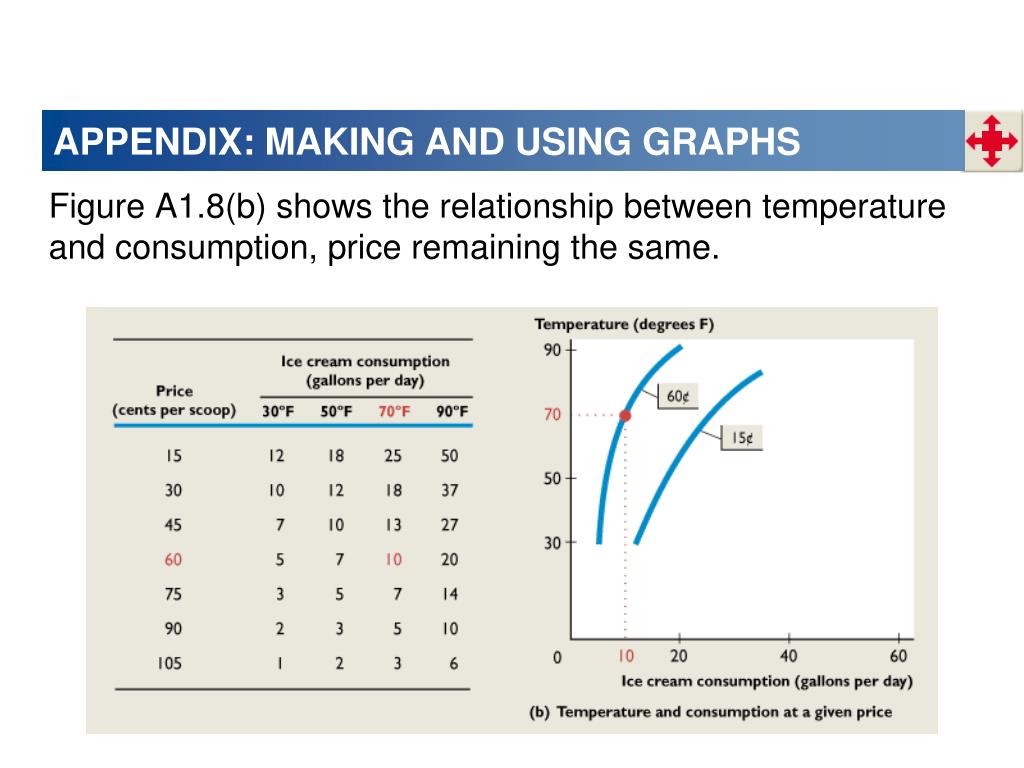 APPENDIX: MAKING AND USING GRAPHS

Figure A1.8(b) shows the relationship between temperature and consumption, price remaining the same.

| Price (cents per scoop) | Ice cream consumption (gallons per day) 30°F | 50°F | 70°F | 90°F |
|---|---|---|---|---|
| 15 | 12 | 18 | 25 | 50 |
| 30 | 10 | 12 | 18 | 37 |
| 45 | 7 | 10 | 13 | 27 |
| 60 | 5 | 7 | 10 | 20 |
| 75 | 3 | 5 | 7 | 14 |
| 90 | 2 | 3 | 5 | 10 |
| 105 | 1 | 2 | 3 | 6 |

Temperature (degrees F)
90
70
50
30
60¢
15¢
0
10
20
40
60
Ice cream consumption (gallons per day)
(b) Temperature and consumption at a given price